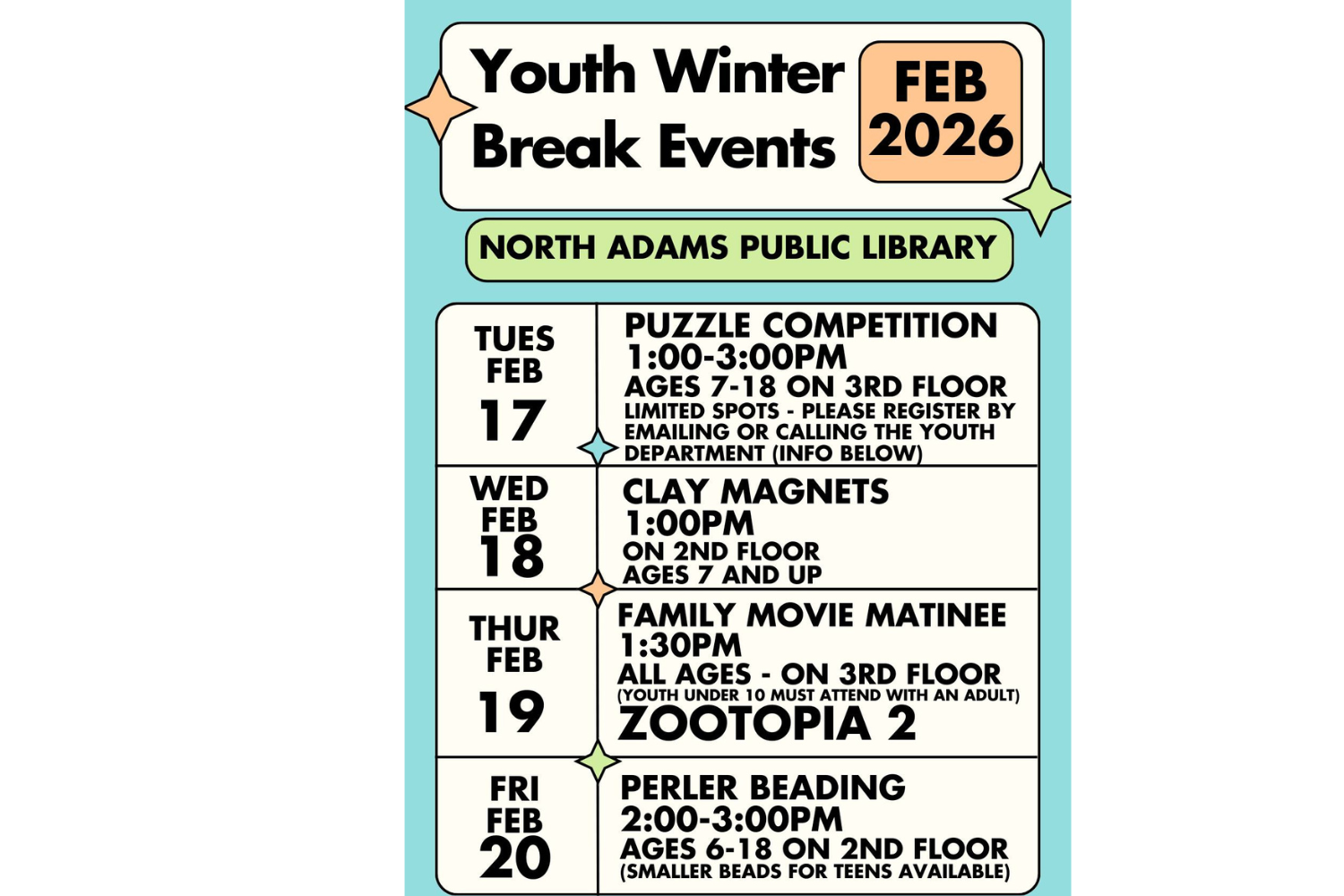 Youth Winter Break Events

FEB 2026

NORTH ADAMS PUBLIC LIBRARY

| TUES FEB 17 | PUZZLE COMPETITION 1:00-3:00PM AGES 7-18 ON 3RD FLOOR LIMITED SPOTS - PLEASE REGISTER BY EMAILING OR CALLING THE YOUTH DEPARTMENT (INFO BELOW) |
|---|---|
| WED FEB 18 | CLAY MAGNETS 1:00PM ON 2ND FLOOR AGES 7 AND UP |
| THUR FEB 19 | FAMILY MOVIE MATINEE 1:30PM ALL AGES - ON 3RD FLOOR (YOUTH UNDER 10 MUST ATTEND WITH AN ADULT) ZOOTOPIA 2 |
| FRI FEB 20 | PERLER BEADING 2:00-3:00PM AGES 6-18 ON 2ND FLOOR (SMALLER BEADS FOR TEENS AVAILABLE) |